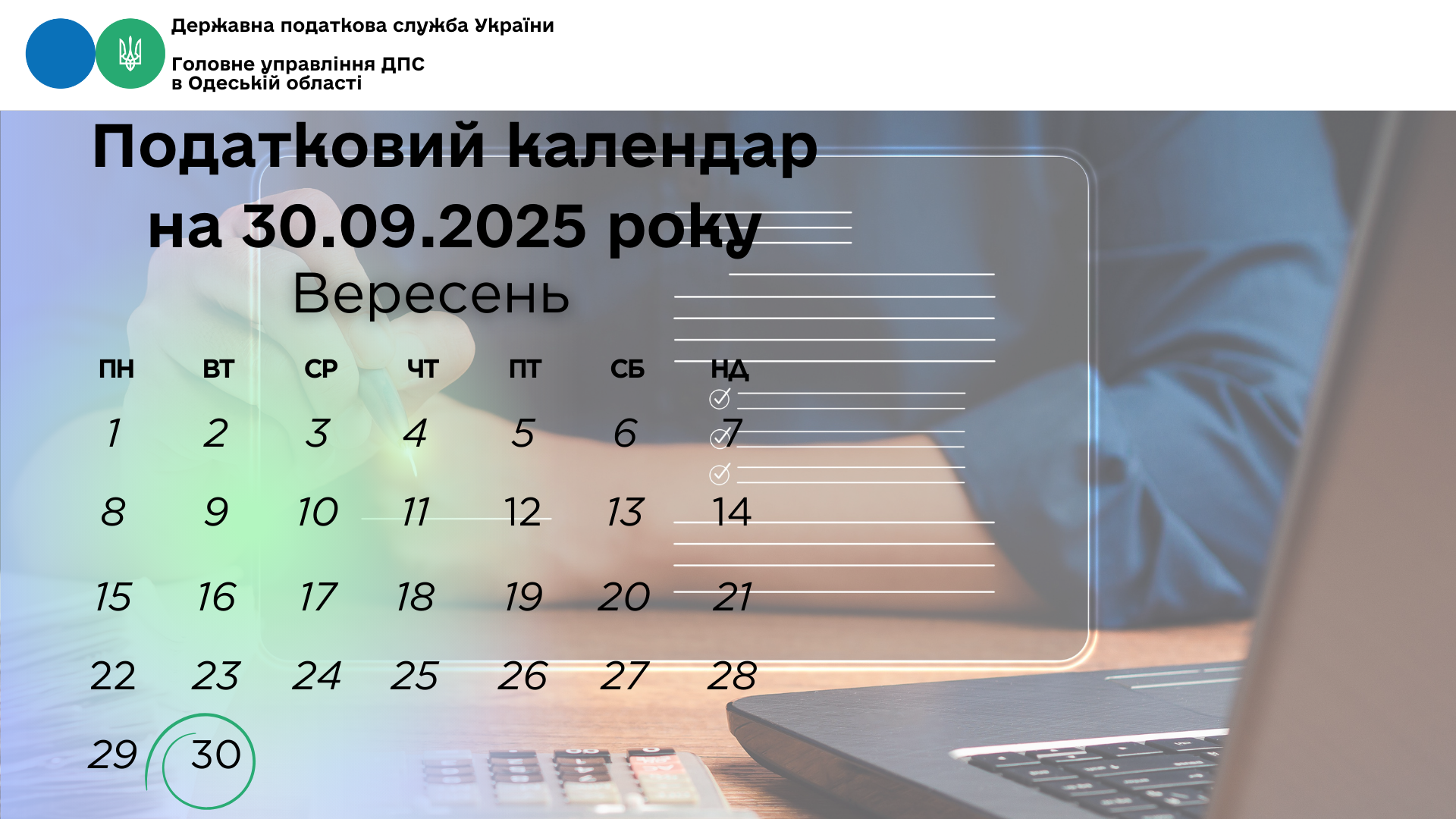 Державна податкова служба України

Головне управління ДПС в Одеській області

Податковий календар на 30.09.2025 року

Вересень

| ПН | ВТ | СР | ЧТ | ПТ | СБ | НД |
|---|---|---|---|---|---|---|
| 1 | 2 | 3 | 4 | 5 | 6 | 7 |
| 8 | 9 | 10 | 11 | 12 | 13 | 14 |
| 15 | 16 | 17 | 18 | 19 | 20 | 21 |
| 22 | 23 | 24 | 25 | 26 | 27 | 28 |
| 29 | 30 | | | | | |